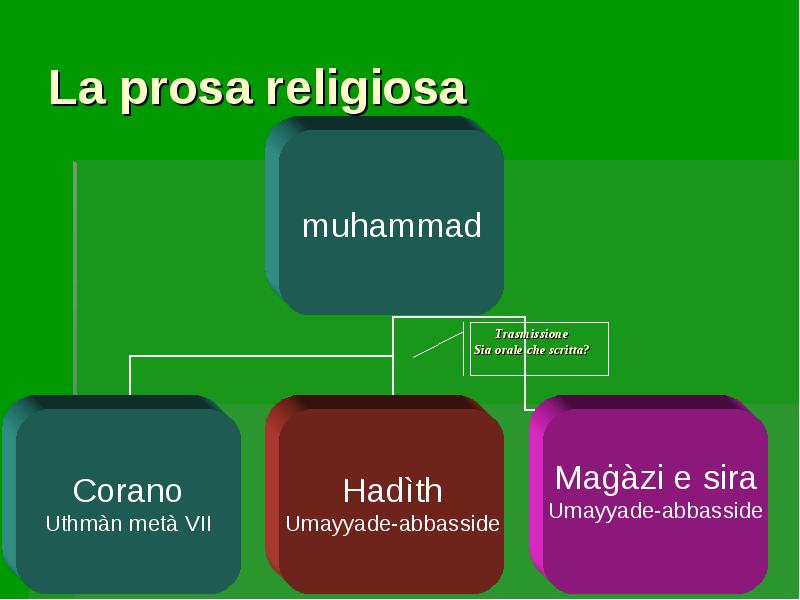 La prosa religiosa

muhammad

Trasmissione
Sia orale che scritta?

Corano
Uthmàn metà VII

Hadìth
Umayyade-abbasside

Maġàzi e sira
Umayyade-abbasside